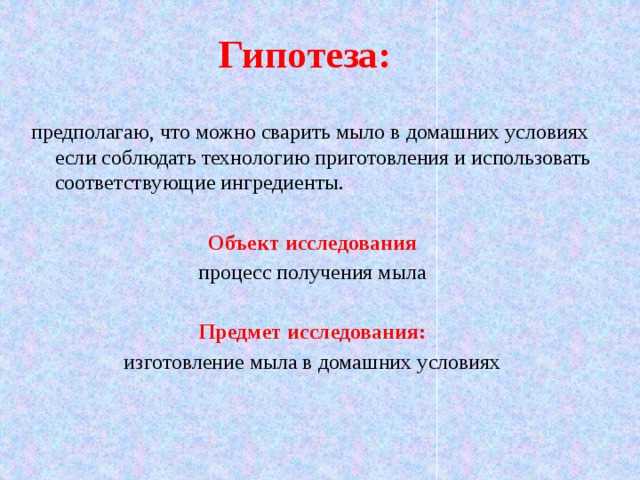 Гипотеза:

предполагаю, что можно сварить мыло в домашних условиях если соблюдать технологию приготовления и использовать соответствующие ингредиенты.

Объект исследования
процесс получения мыла

Предмет исследования:
изготовление мыла в домашних условиях